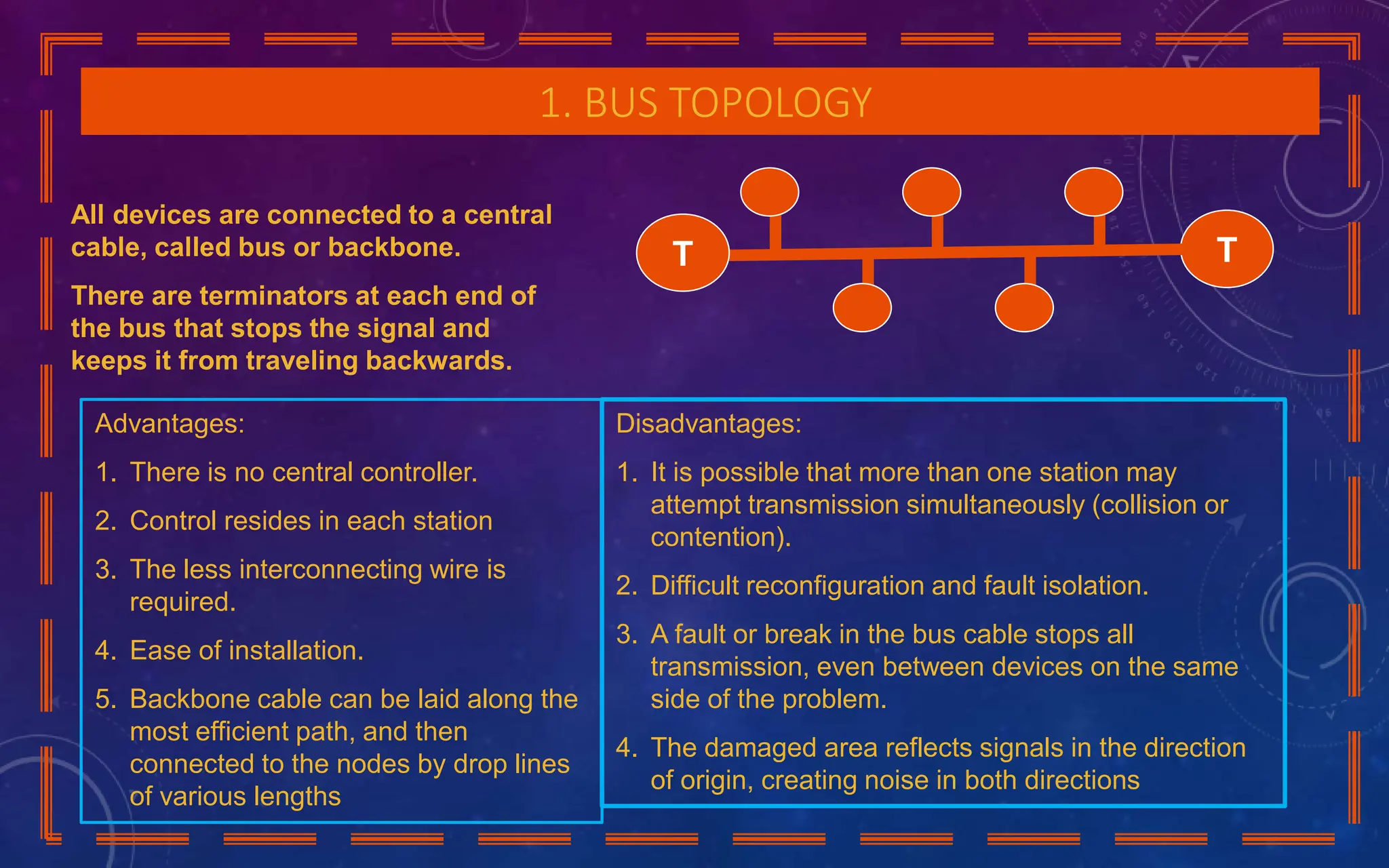 1. BUS TOPOLOGY

All devices are connected to a central cable, called bus or backbone.

There are terminators at each end of the bus that stops the signal and keeps it from traveling backwards.

T

T

Advantages:

1. There is no central controller.
2. Control resides in each station
3. The less interconnecting wire is required.
4. Ease of installation.
5. Backbone cable can be laid along the most efficient path, and then connected to the nodes by drop lines of various lengths

Disadvantages:

1. It is possible that more than one station may attempt transmission simultaneously (collision or contention).
2. Difficult reconfiguration and fault isolation.
3. A fault or break in the bus cable stops all transmission, even between devices on the same side of the problem.
4. The damaged area reflects signals in the direction of origin, creating noise in both directions